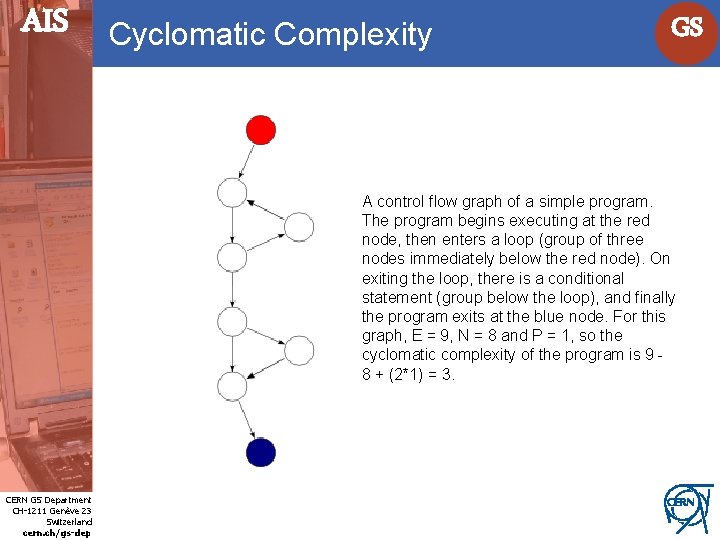 AIS

Cyclomatic Complexity

GS

A control flow graph of a simple program. The program begins executing at the red node, then enters a loop (group of three nodes immediately below the red node). On exiting the loop, there is a conditional statement (group below the loop), and finally the program exits at the blue node. For this graph, E = 9, N = 8 and P = 1, so the cyclomatic complexity of the program is 9 - 8 + (2*1) = 3.

CERN GS Department
CH-1211 Genève 23
Switzerland
cern.ch/gs-dep

CERN